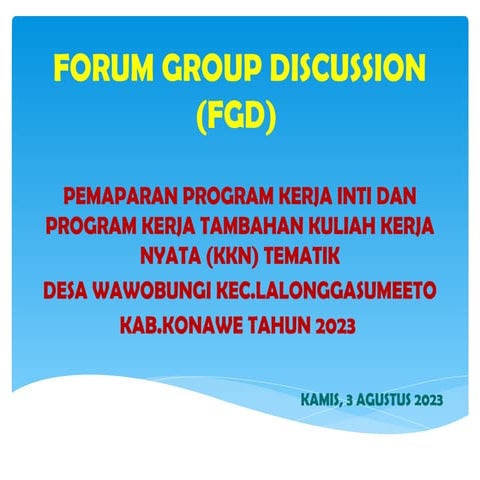 FORUM GROUP DISCUSSION (FGD)

PEMAPARAN PROGRAM KERJA INTI DAN PROGRAM KERJA TAMBAHAN KULIAH KERJA NYATA (KKN) TEMATIK

DESA WAWOBUNGI KEC.LALONGGASUMEETO

KAB.KONAWE TAHUN 2023

KAMIS, 3 AGUSTUS 2023